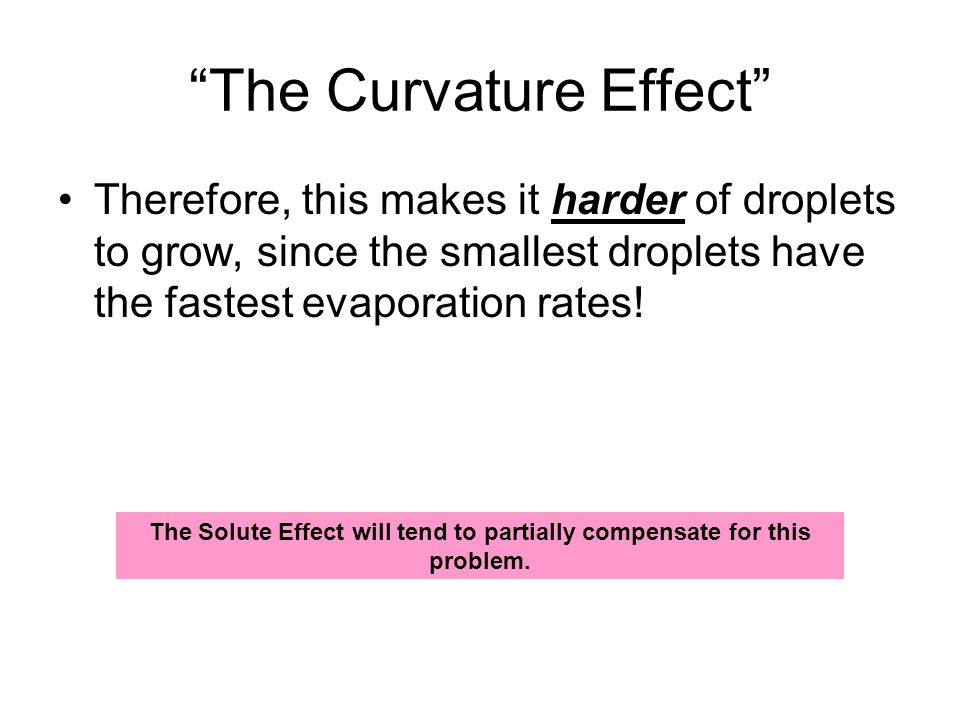 “The Curvature Effect”

• Therefore, this makes it harder of droplets to grow, since the smallest droplets have the fastest evaporation rates!

The Solute Effect will tend to partially compensate for this problem.